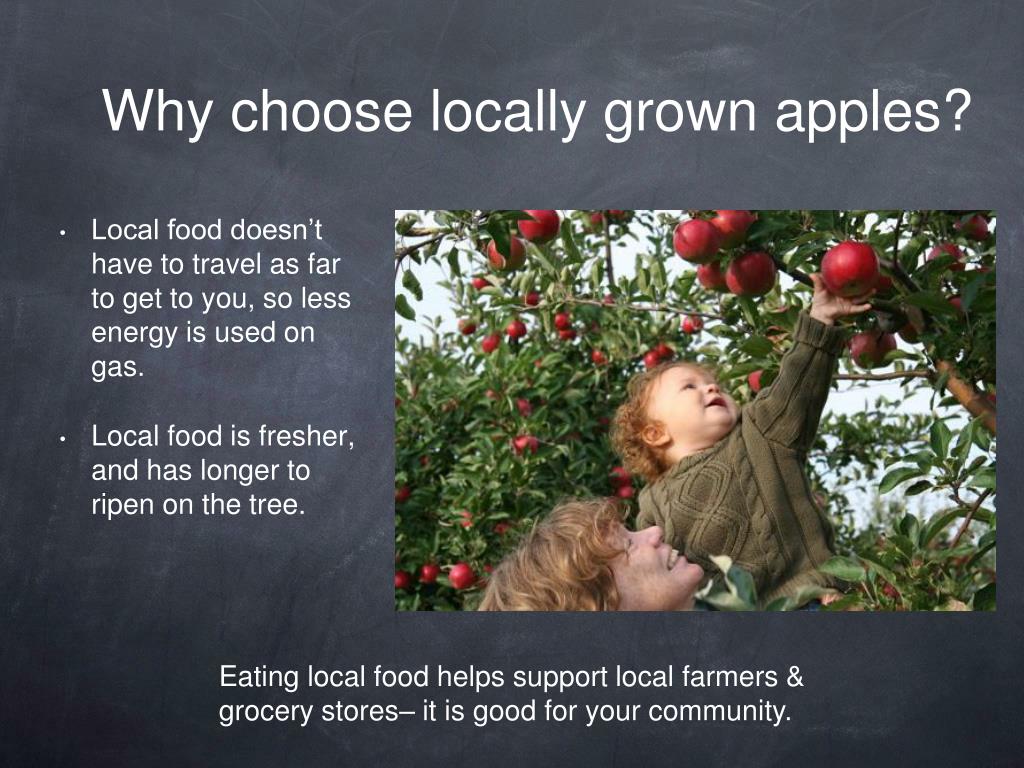 Why choose locally grown apples?

• Local food doesn’t have to travel as far to get to you, so less energy is used on gas.

• Local food is fresher, and has longer to ripen on the tree.

Eating local food helps support local farmers & grocery stores– it is good for your community.